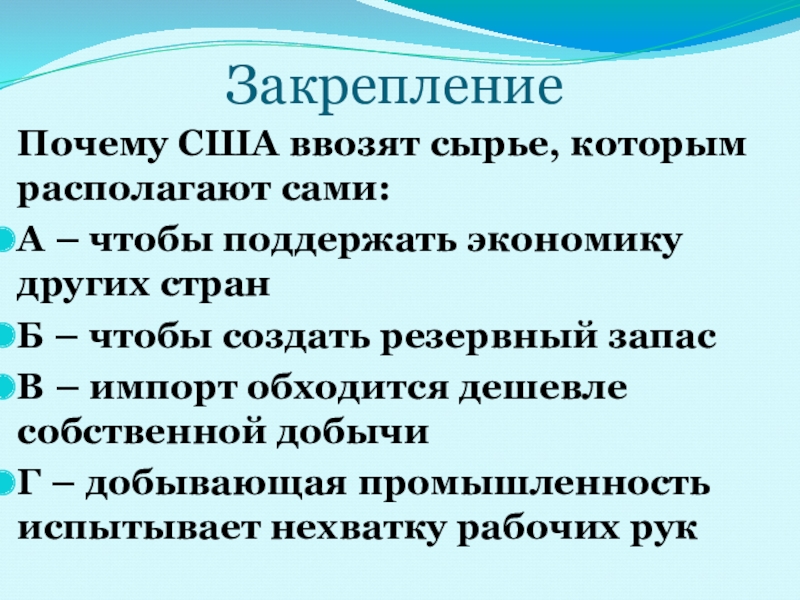 Закрепление

Почему США ввозят сырье, которым располагают сами:

А – чтобы поддержать экономику других стран

Б – чтобы создать резервный запас

В – импорт обходится дешевле собственной добычи

Г – добывающая промышленность испытывает нехватку рабочих рук